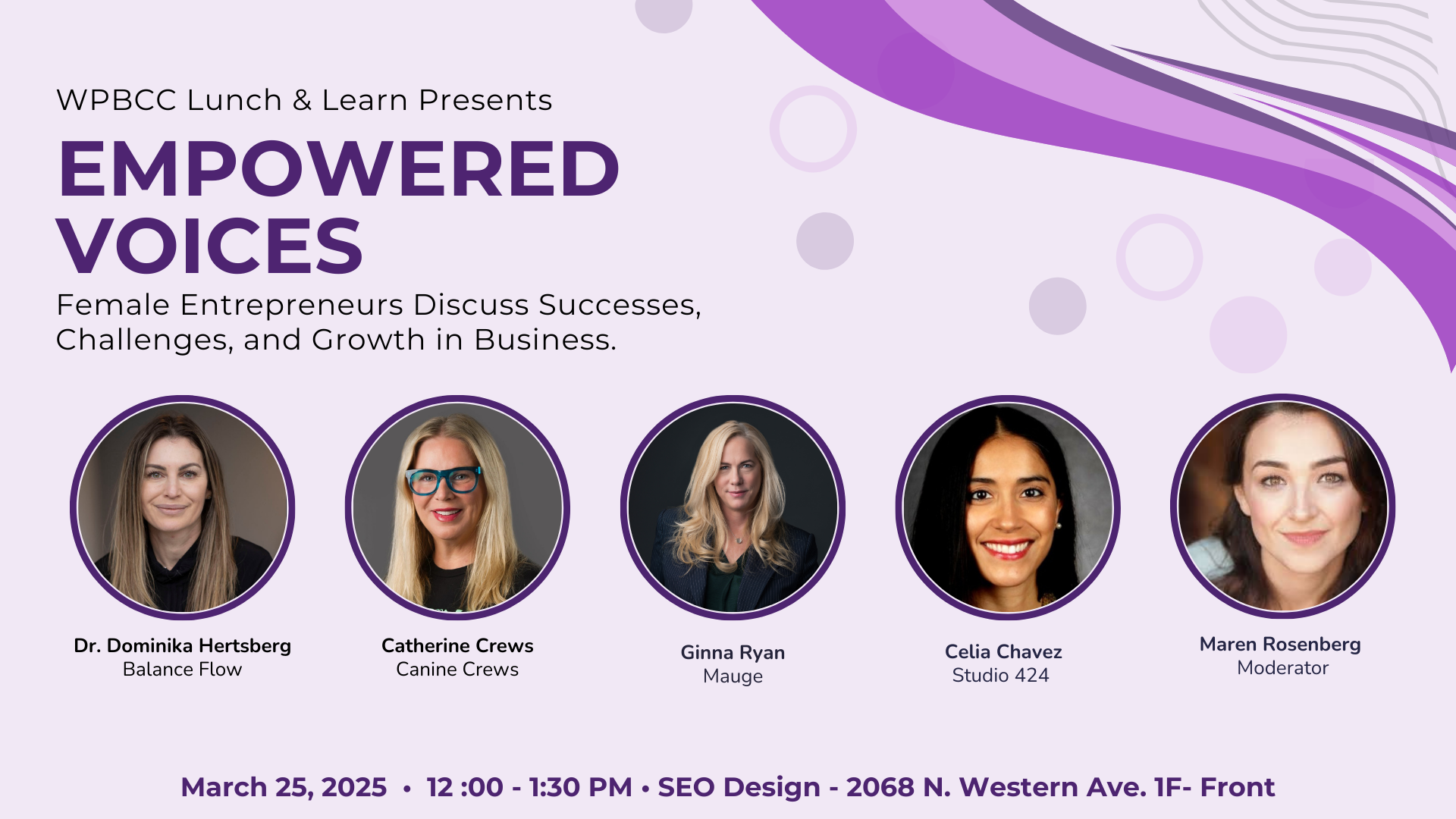 WPBCC Lunch & Learn Presents

EMPOWERED VOICES

Female Entrepreneurs Discuss Successes, Challenges, and Growth in Business.

Dr. Dominika Hertsberg
Balance Flow

Catherine Crews
Canine Crews

Ginna Ryan
Mauge

Celia Chavez
Studio 424

Maren Rosenberg
Moderator

March 25, 2025 • 12 :00 - 1:30 PM • SEO Design - 2068 N. Western Ave. 1F- Front